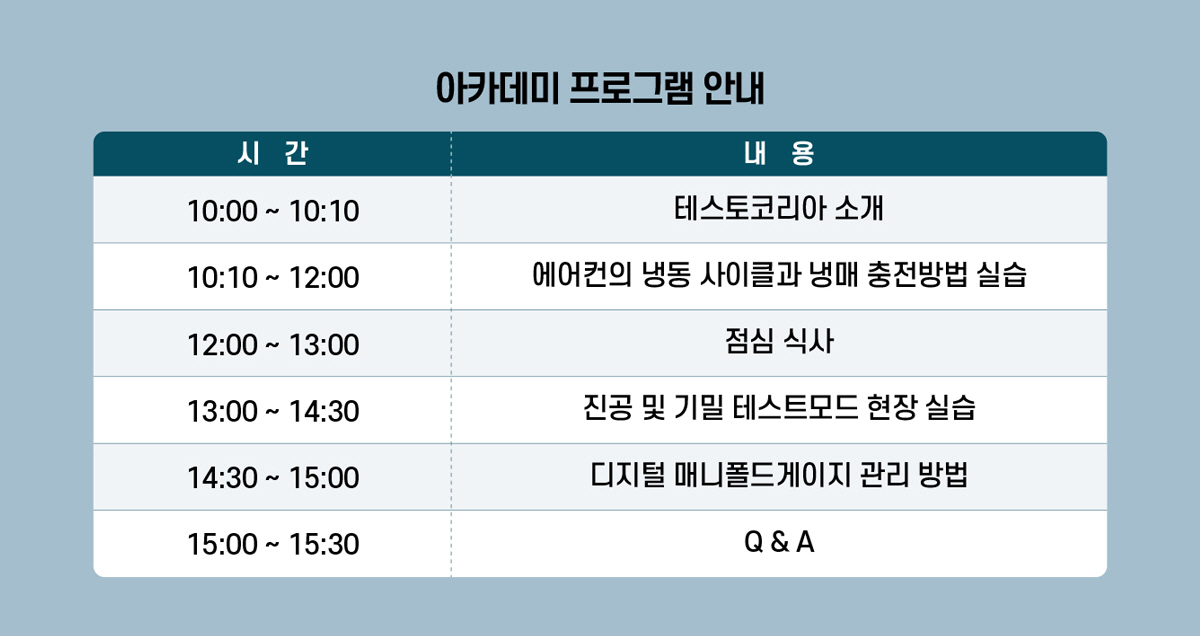 아카데미 프로그램 안내

| 시 간 | 내 용 |
|---|---|
| 10:00 ~ 10:10 | 테스토코리아 소개 |
| 10:10 ~ 12:00 | 에어컨의 냉동 사이클과 냉매 충전방법 실습 |
| 12:00 ~ 13:00 | 점심 식사 |
| 13:00 ~ 14:30 | 진공 및 기밀 테스트모드 현장 실습 |
| 14:30 ~ 15:00 | 디지털 매니폴드게이지 관리 방법 |
| 15:00 ~ 15:30 | Q & A |